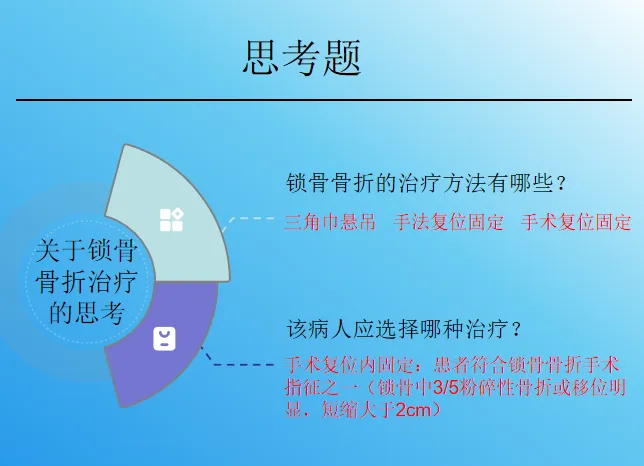 思考题

关于锁骨骨折治疗的思考

锁骨骨折的治疗方法有哪些？

三角巾悬吊　手法复位固定　手术复位固定

该病人应选择哪种治疗？

手术复位内固定：患者符合锁骨骨折手术指征之一（锁骨中3/5粉碎性骨折或移位明显，短缩大于2cm）